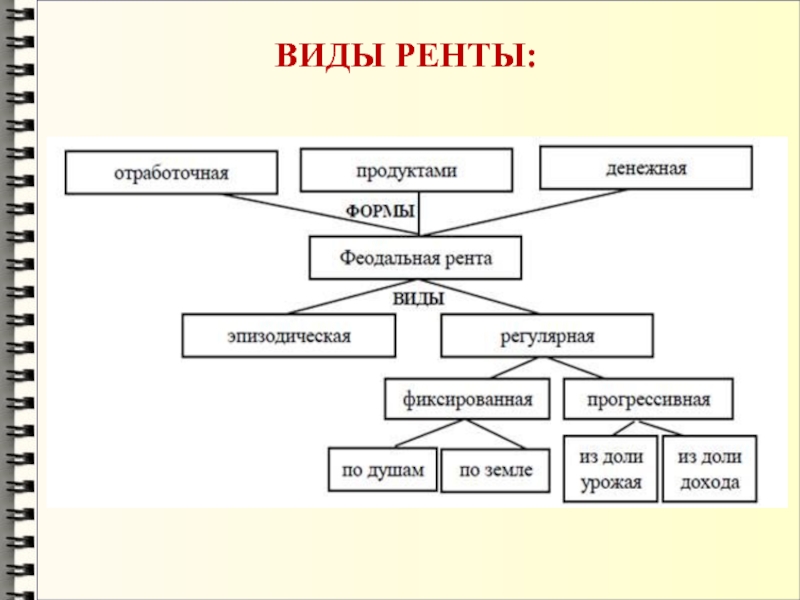 ВИДЫ РЕНТЫ:

отработочная

продуктами

денежная

ФОРМЫ

Феодальная рента

ВИДЫ

эпизодическая

регулярная

фиксированная

прогрессивная

по душам

по земле

из доли урожая

из доли дохода